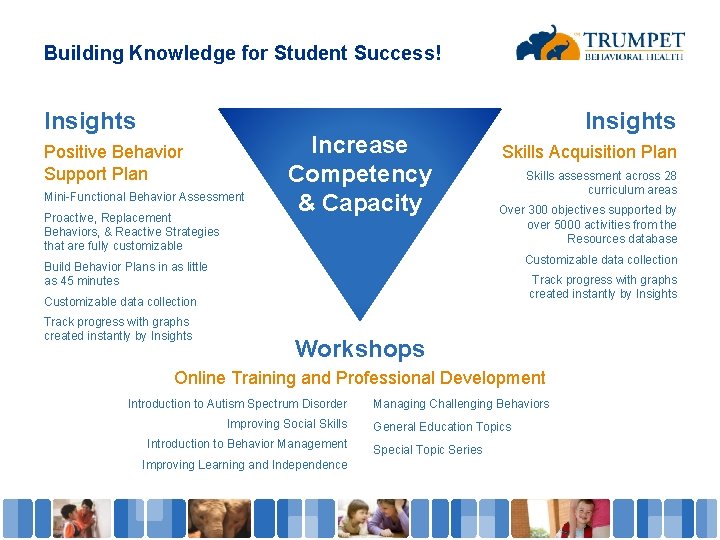 Building Knowledge for Student Success!

TRUMPET BEHAVIORAL HEALTH

Insights

Positive Behavior Support Plan

Mini-Functional Behavior Assessment

Proactive, Replacement Behaviors, & Reactive Strategies that are fully customizable

Build Behavior Plans in as little as 45 minutes

Customizable data collection

Track progress with graphs created instantly by Insights

Increase Competency & Capacity

Insights

Skills Acquisition Plan

Skills assessment across 28 curriculum areas

Over 300 objectives supported by over 5000 activities from the Resources database

Customizable data collection

Track progress with graphs created instantly by Insights

Workshops

Online Training and Professional Development

Introduction to Autism Spectrum Disorder

Improving Social Skills

Introduction to Behavior Management

Improving Learning and Independence

Managing Challenging Behaviors

General Education Topics

Special Topic Series